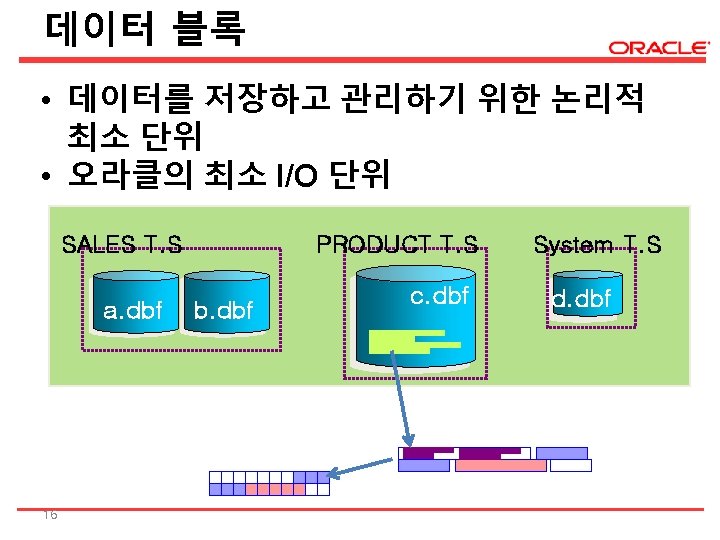 데이터 블록

ORACLE

• 데이터를 저장하고 관리하기 위한 논리적 최소 단위
• 오라클의 최소 I/O 단위

SALES T.S
a.dbf
b.dbf
PRODUCT T.S
c.dbf
System T.S
d.dbf

16